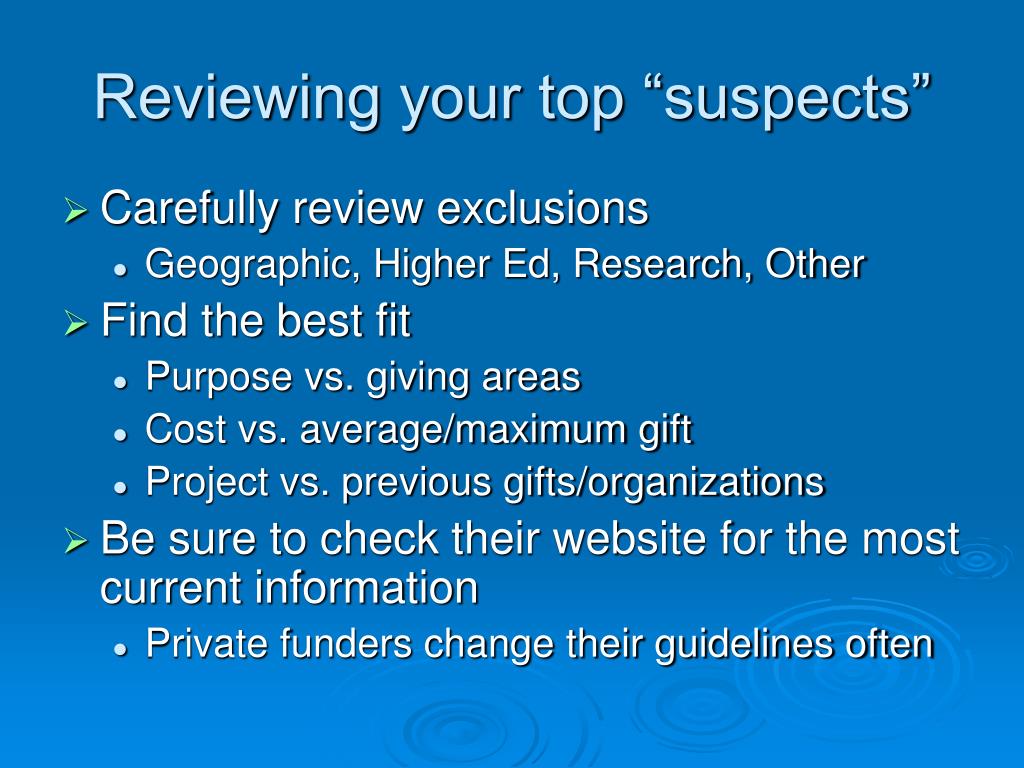 Reviewing your top "suspects"

➢ Carefully review exclusions
• Geographic, Higher Ed, Research, Other
➢ Find the best fit
• Purpose vs. giving areas
• Cost vs. average/maximum gift
• Project vs. previous gifts/organizations
➢ Be sure to check their website for the most current information
• Private funders change their guidelines often